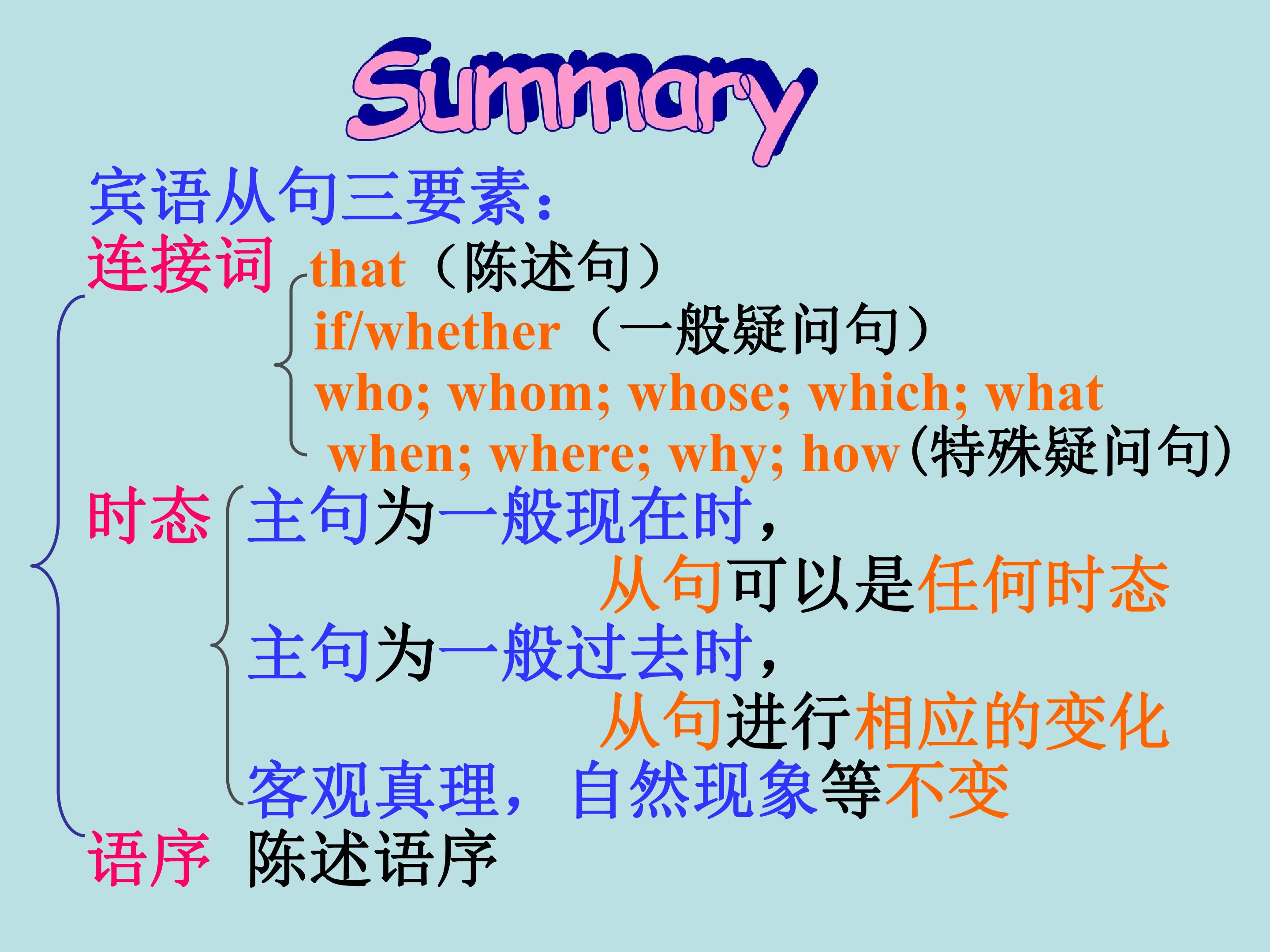 Summary

宾语从句三要素：

连接词 that（陈述句）

if/whether（一般疑问句）

who; whom; whose; which; what

when; where; why; how(特殊疑问句)

时态 主句为一般现在时，

从句可以是任何时态

主句为一般过去时，

从句进行相应的变化

客观真理，自然现象等不变

语序 陈述语序